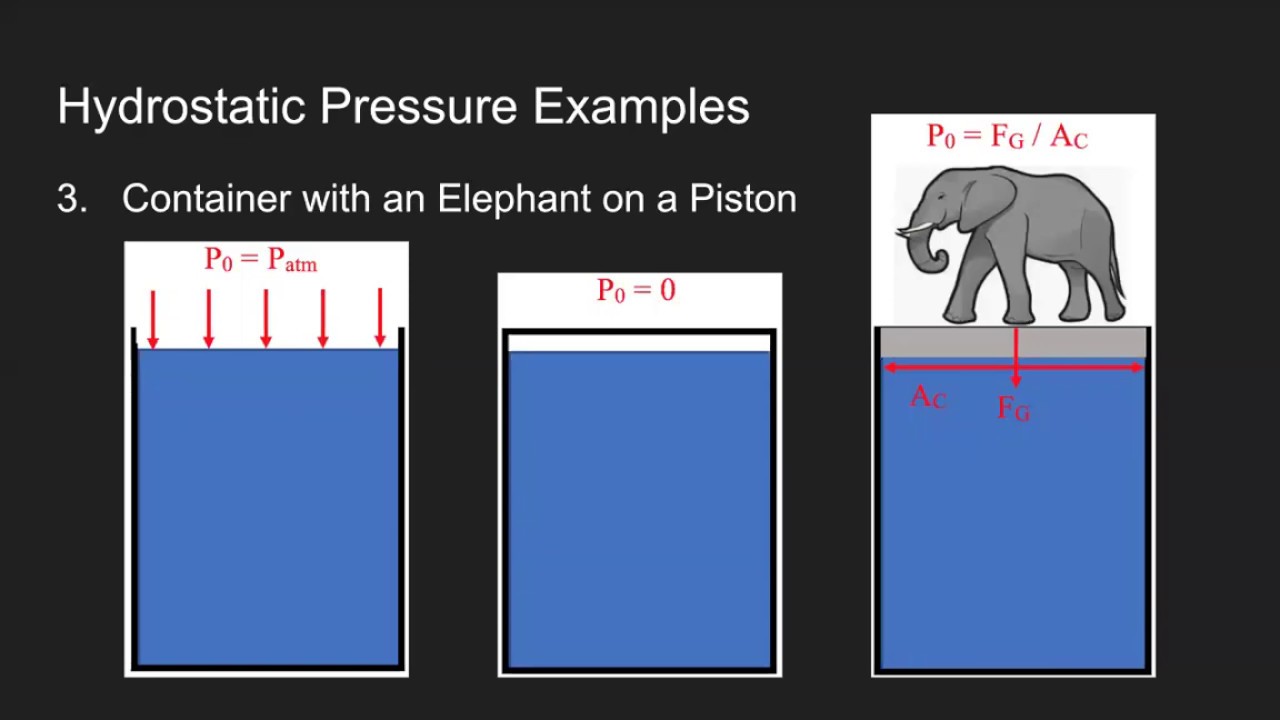 Hydrostatic Pressure Examples

3. Container with an Elephant on a Piston

$P_0 = P_{atm}$

$P_0 = 0$

$P_0 = F_G / A_C$

$A_C$

$F_G$